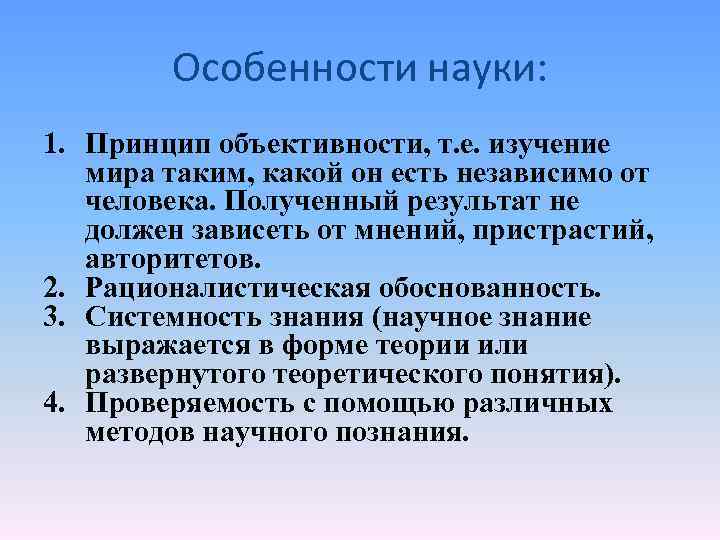 Особенности науки:

1. Принцип объективности, т.е. изучение мира таким, какой он есть независимо от человека. Полученный результат не должен зависеть от мнений, пристрастий, авторитетов.
2. Рационалистическая обоснованность.
3. Системность знания (научное знание выражается в форме теории или развернутого теоретического понятия).
4. Проверяемость с помощью различных методов научного познания.